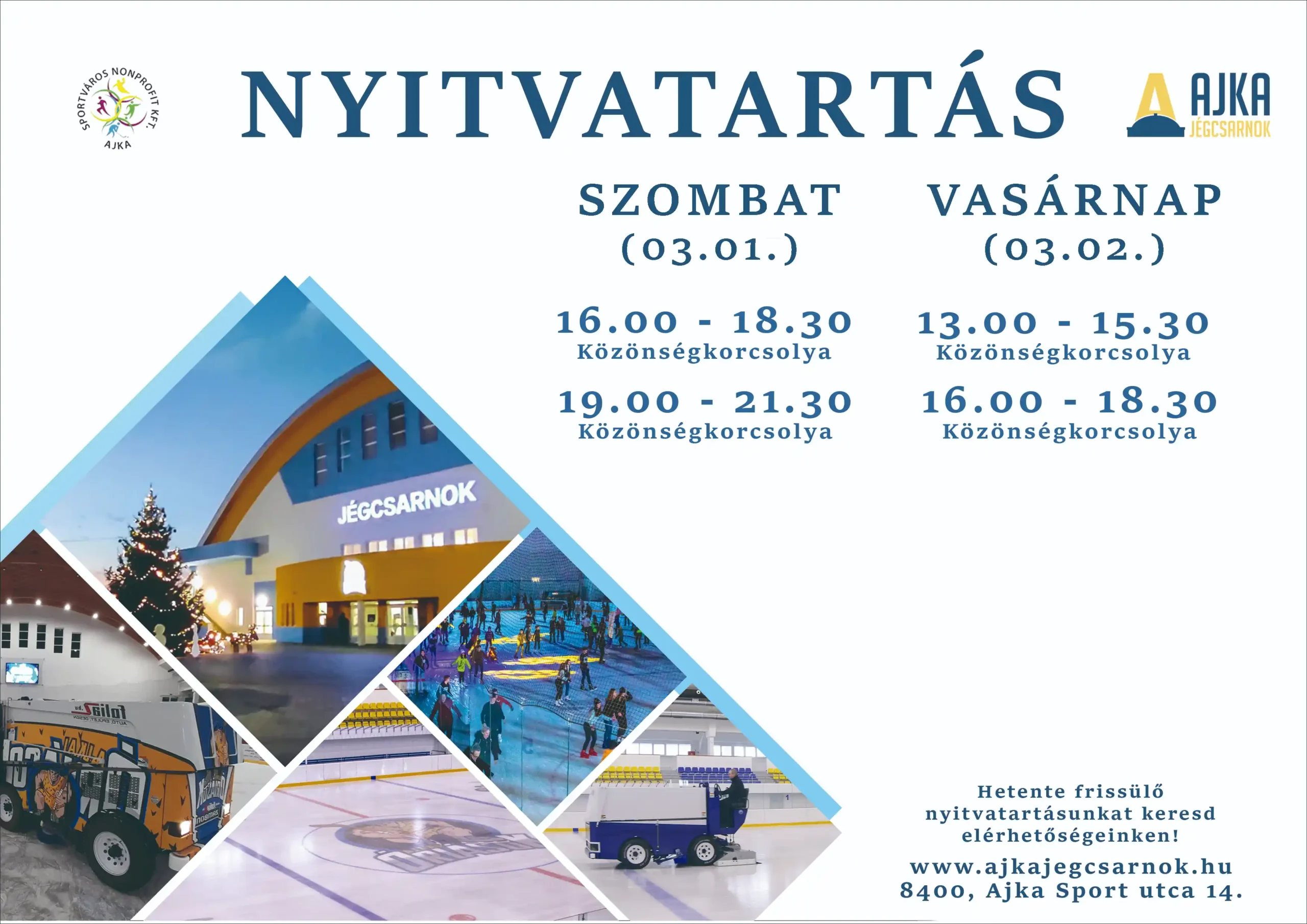 SPORTVÁROS NONPROFIT KFT.
AJKA

NYITVATARTÁS

AJKA
JÉGCSARNOK

SZOMBAT
(03.01.)

16.00 - 18.30
Közönségkorcsolya

19.00 - 21.30
Közönségkorcsolya

VASÁRNAP
(03.02.)

13.00 - 15.30
Közönségkorcsolya

16.00 - 18.30
Közönségkorcsolya

JÉGCSARNOK

Hetente frissülő nyitvatartásunkat keresd elérhetőségeinken!

www.ajkajegcsarnok.hu
8400, Ajka Sport utca 14.